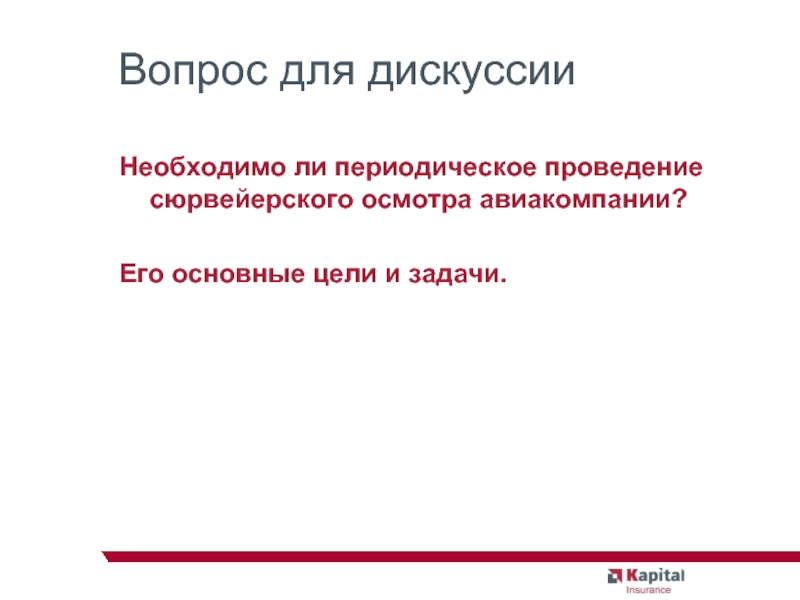 Вопрос для дискуссии

Необходимо ли периодическое проведение сюрвейерского осмотра авиакомпании?

Его основные цели и задачи.

Kapital
Insurance